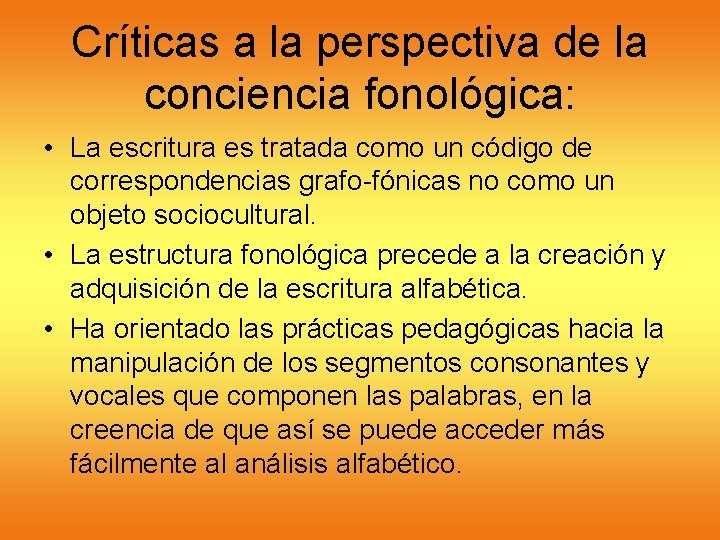 Críticas a la perspectiva de la conciencia fonológica:

• La escritura es tratada como un código de correspondencias grafo-fónicas no como un objeto sociocultural.

• La estructura fonológica precede a la creación y adquisición de la escritura alfabética.

• Ha orientado las prácticas pedagógicas hacia la manipulación de los segmentos consonantes y vocales que componen las palabras, en la creencia de que así se puede acceder más fácilmente al análisis alfabético.